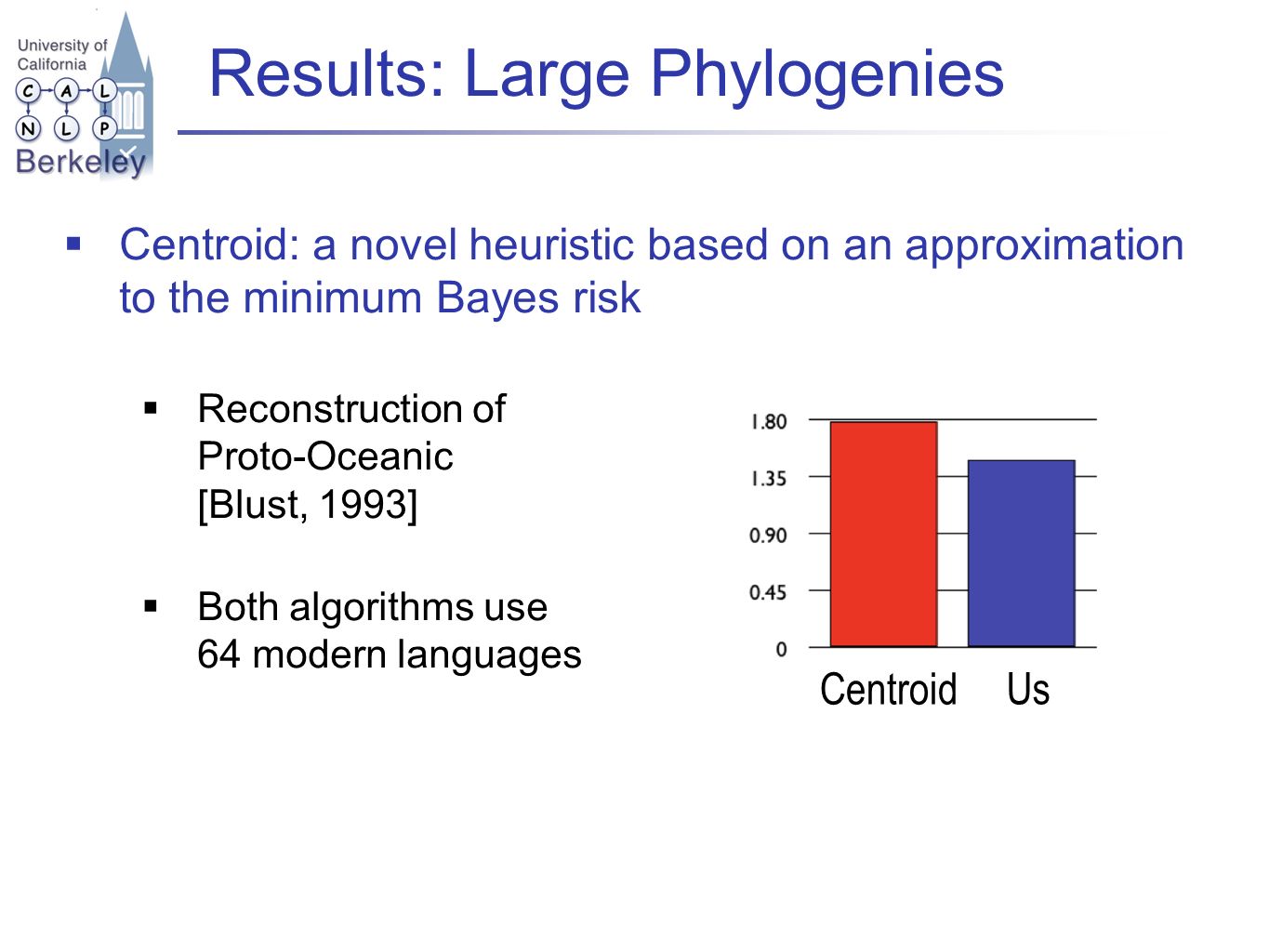 University of California
C A L
N L P
Berkeley

Results: Large Phylogenies

▪ Centroid: a novel heuristic based on an approximation to the minimum Bayes risk

▪ Reconstruction of Proto-Oceanic [Blust, 1993]

▪ Both algorithms use 64 modern languages

1.80
1.35
0.90
0.45
0
Centroid Us